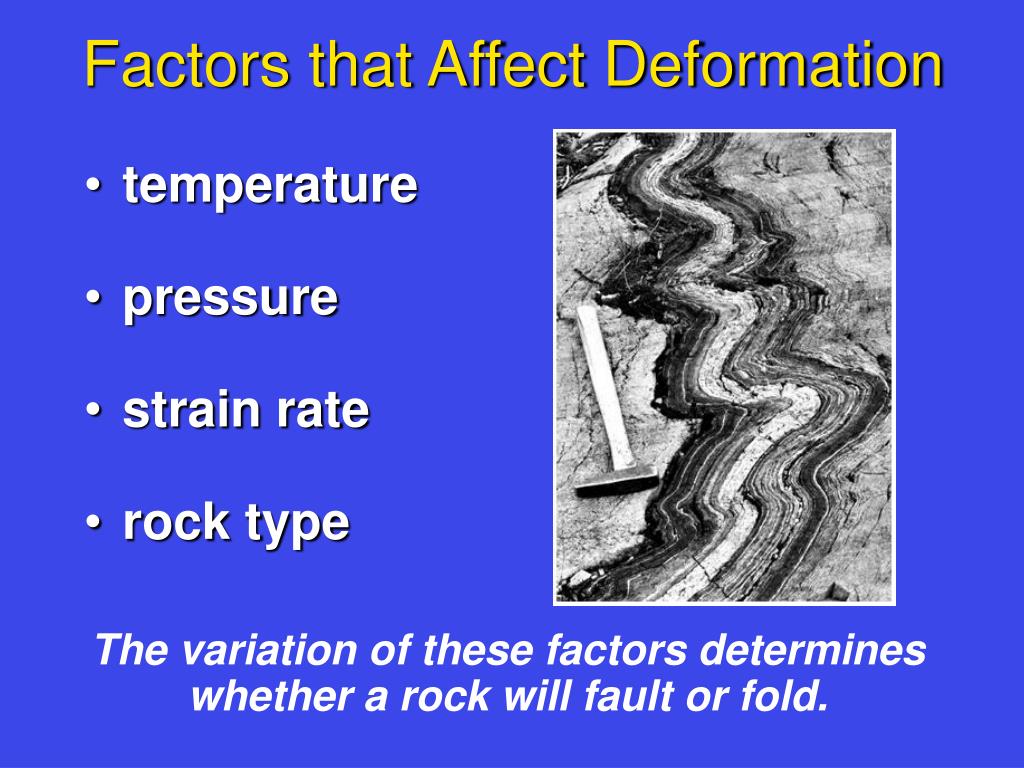 Factors that Affect Deformation

• temperature

• pressure

• strain rate

• rock type

The variation of these factors determines whether a rock will fault or fold.